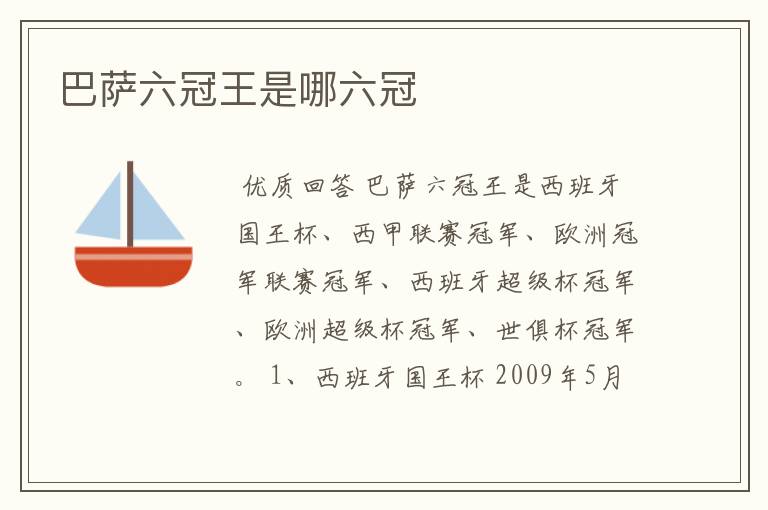 巴萨六冠王是哪六冠

优质回答 巴萨六冠王是西班牙国王杯、西甲联赛冠军、欧洲冠军联赛冠军、西班牙超级杯冠军、欧洲超级杯冠军、世俱杯冠军。1、西班牙国王杯 2009年5月